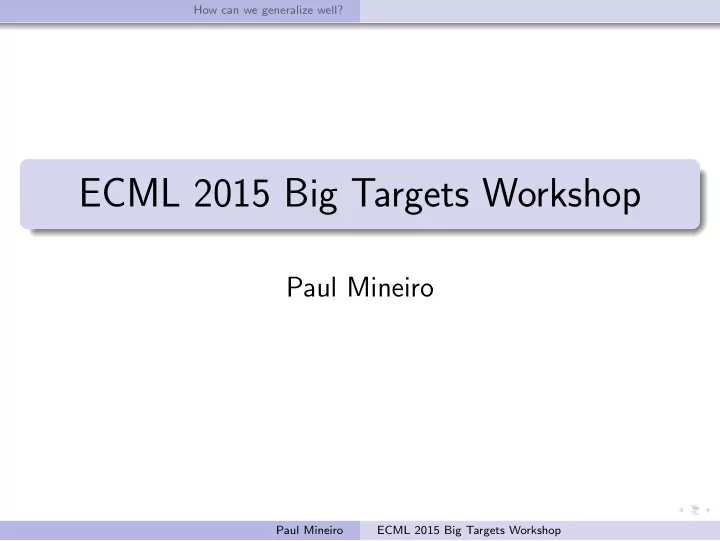 How can we generalize well?

ECML 2015 Big Targets Workshop

Paul Mineiro

Paul Mineiro ECML 2015 Big Targets Workshop